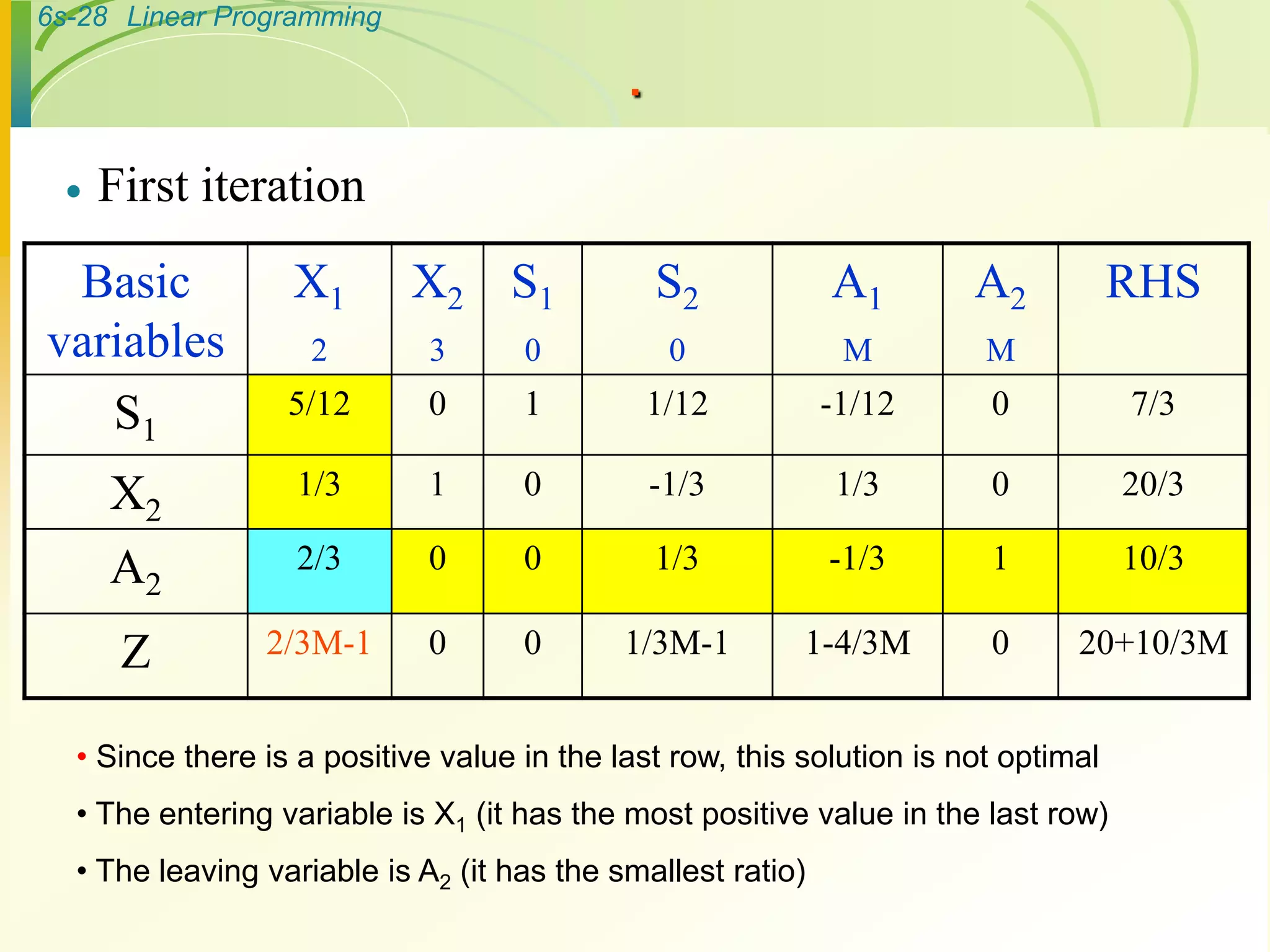 6s-28 Linear Programming

• First iteration

| Basic variables | $X_1$ 2 | $X_2$ 3 | $S_1$ 0 | $S_2$ 0 | $A_1$ M | $A_2$ M | RHS |
|---|---|---|---|---|---|---|---|
| $S_1$ | 5/12 | 0 | 1 | 1/12 | -1/12 | 0 | 7/3 |
| $X_2$ | 1/3 | 1 | 0 | -1/3 | 1/3 | 0 | 20/3 |
| $A_2$ | 2/3 | 0 | 0 | 1/3 | -1/3 | 1 | 10/3 |
| Z | 2/3M-1 | 0 | 0 | 1/3M-1 | 1-4/3M | 0 | 20+10/3M |

• Since there is a positive value in the last row, this solution is not optimal

• The entering variable is $X_1$ (it has the most positive value in the last row)

• The leaving variable is $A_2$ (it has the smallest ratio)